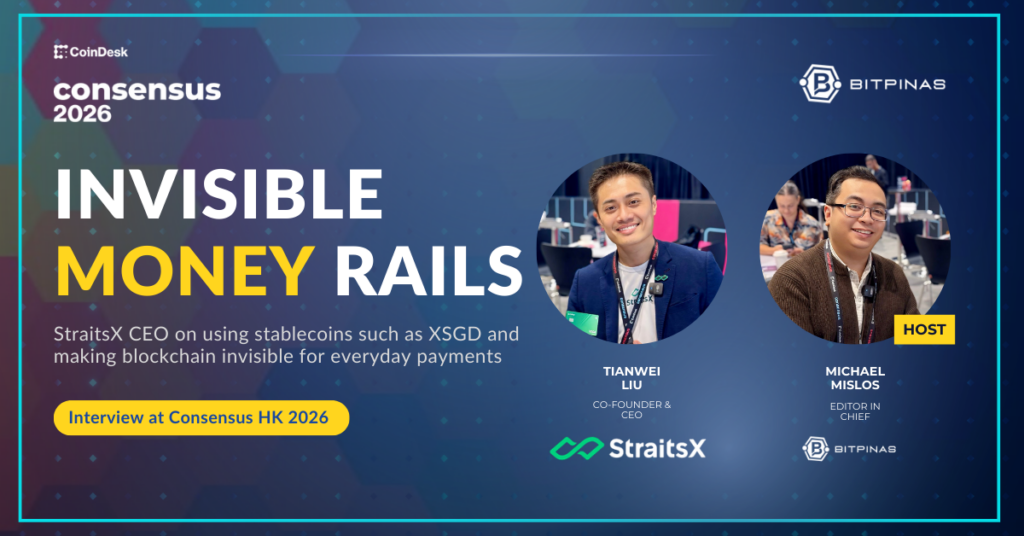 CoinDesk
consensus
2026

BITPINAS

INVISIBLE
MONEY RAILS

StraitsX CEO on using stablecoins such as XSGD and making blockchain invisible for everyday payments

Interview at Consensus HK 2026

TIANWEI
LIU
CO-FOUNDER &
CEO

StraitsX

HOST

MICHAEL
MISLOS
EDITOR IN
CHIEF

BITPINAS